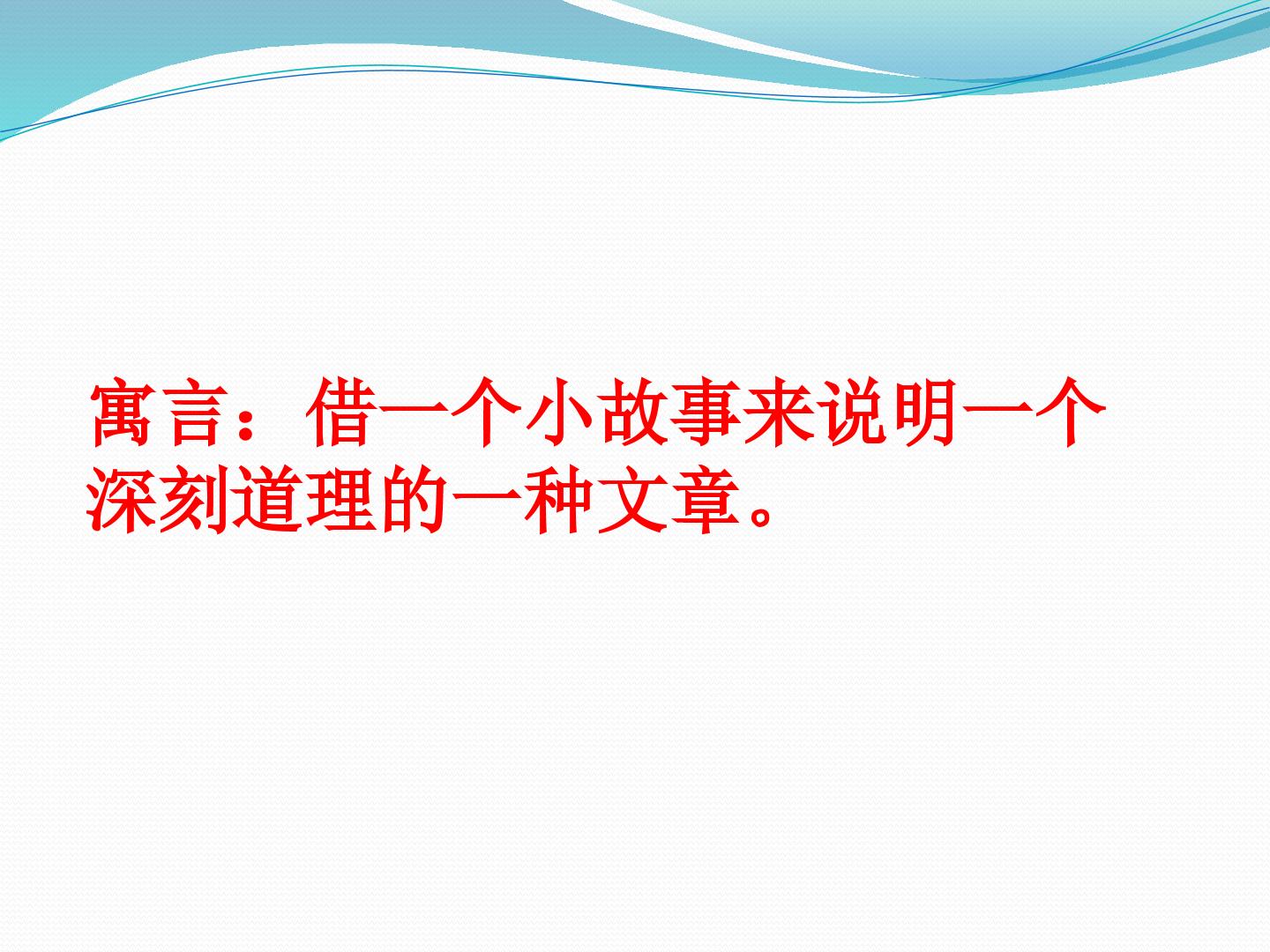 寓言：借一个小故事来说明一个深刻道理的一种文章。